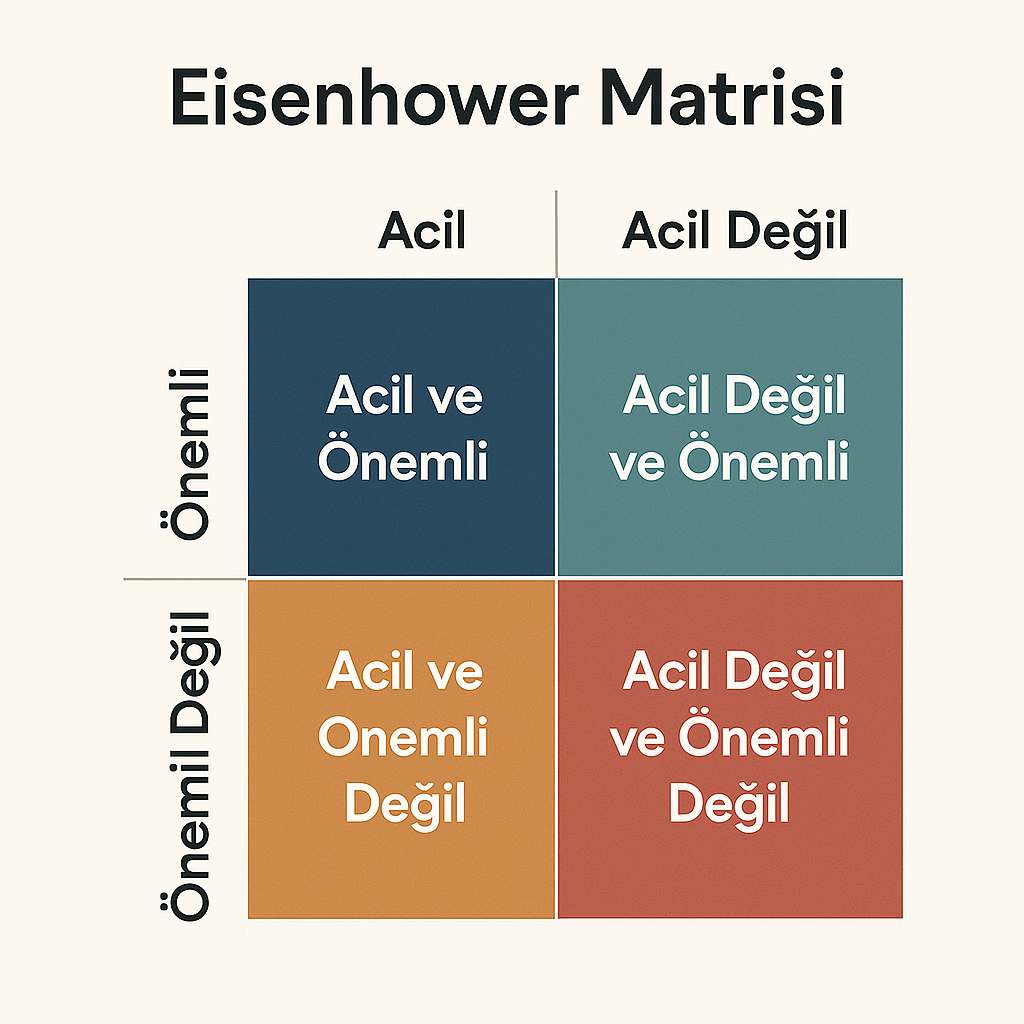 Eisenhower Matrisi

| | Acil | Acil Değil |
|---|---|---|
| Önemli | Acil ve Önemli | Acil Değil ve Önemli |
| Önemil Değil | Acil ve Onemli Değil | Acil Değil ve Önemli Değil |